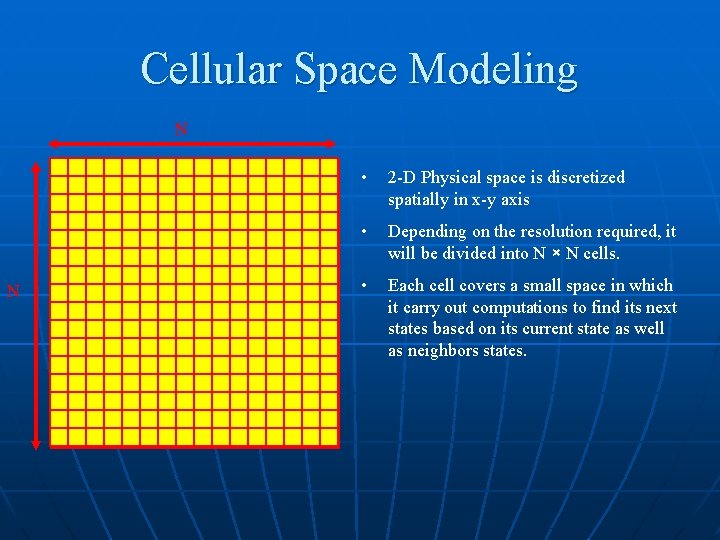 Cellular Space Modeling

N

N

• 2-D Physical space is discretized spatially in x-y axis

• Depending on the resolution required, it will be divided into N × N cells.

• Each cell covers a small space in which it carry out computations to find its next states based on its current state as well as neighbors states.